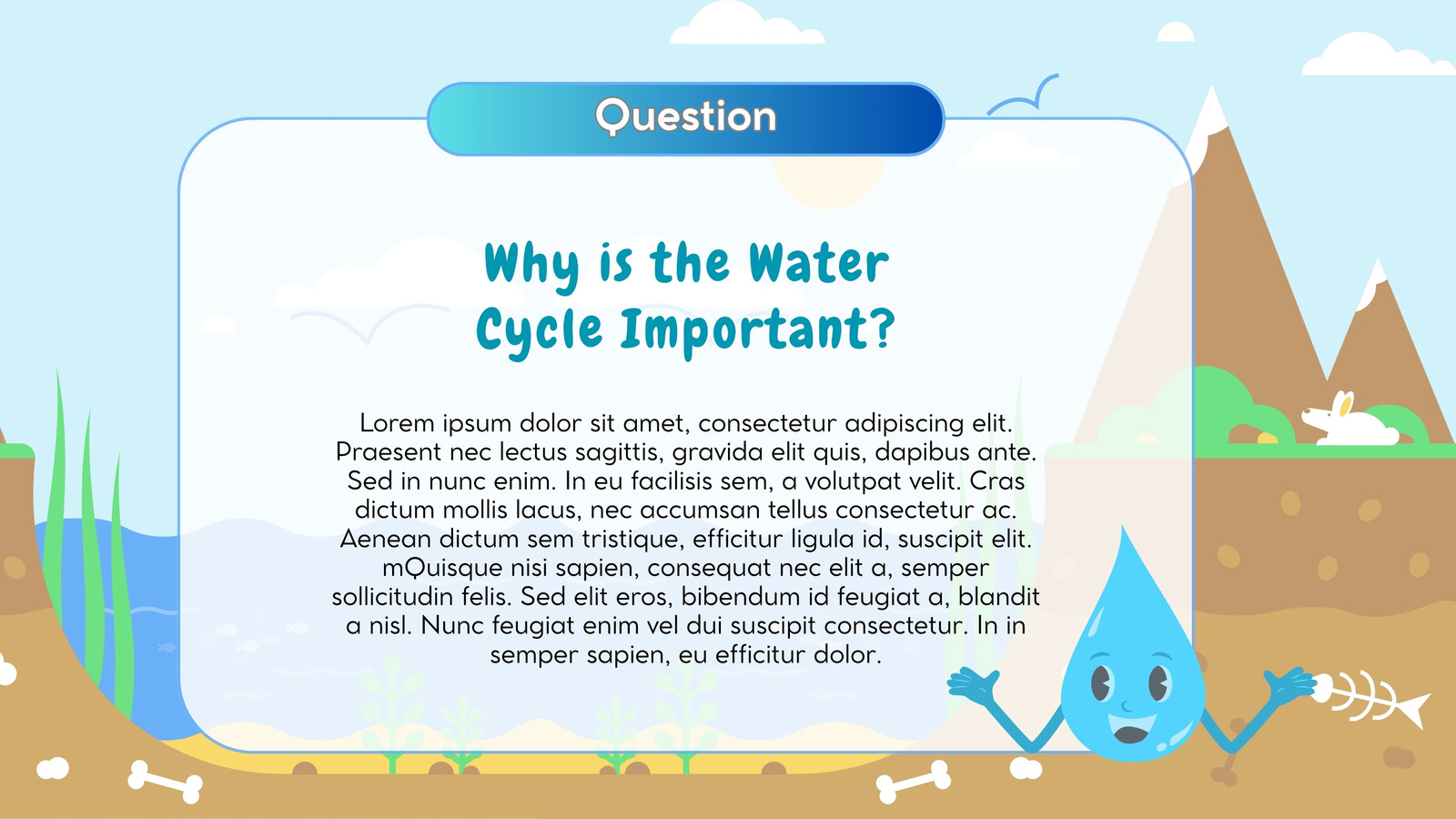 Question

Why is the Water Cycle Important?

Lorem ipsum dolor sit amet, consectetur adipiscing elit. Praesent nec lectus sagittis, gravida elit quis, dapibus ante. Sed in nunc enim. In eu facilisis sem, a volutpat velit. Cras dictum mollis lacus, nec accumsan tellus consectetur ac. Aenean dictum sem tristique, efficitur ligula id, suscipit elit. mQuisque nisi sapien, consequat nec elit a, semper sollicitudin felis. Sed elit eros, bibendum id feugiat a, blandit a nisl. Nunc feugiat enim vel dui suscipit consectetur. In in semper sapien, eu efficitur dolor.